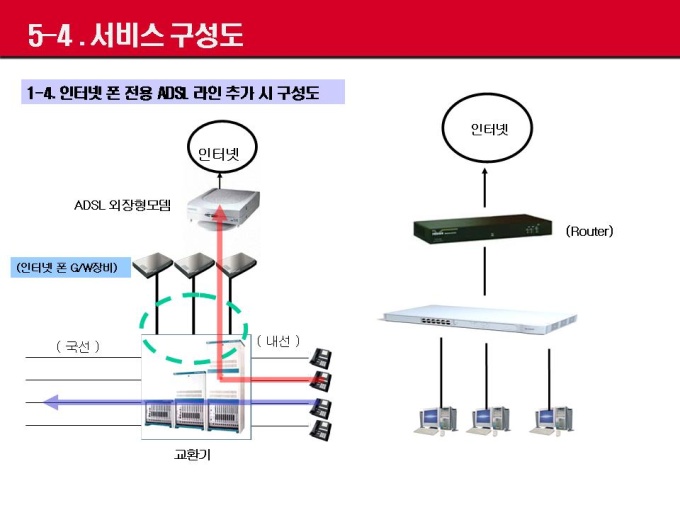 5-4 . 서비스 구성도

1-4. 인터넷 폰 전용 ADSL 라인 추가 시 구성도

인터넷

ADSL 외장형모뎀

(인터넷 폰 G/W장비)

( 국선 )

( 내선 )

교환기

인터넷

(Router)